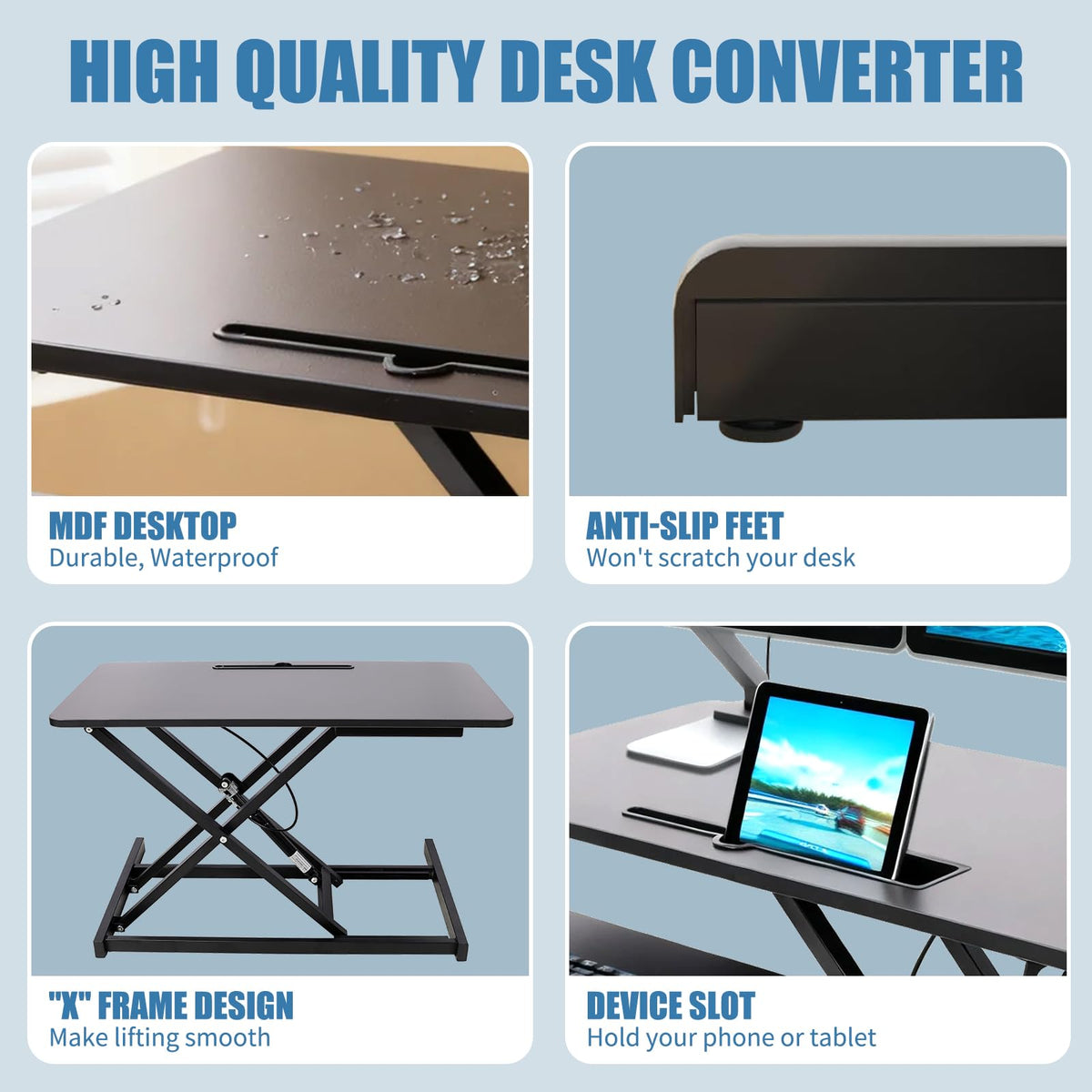 HIGH QUALITY DESK CONVERTER

MDF DESKTOP
Durable, Waterproof

ANTI-SLIP FEET
Won't scratch your desk

"X" FRAME DESIGN
Make lifting smooth

DEVICE SLOT
Hold your phone or tablet